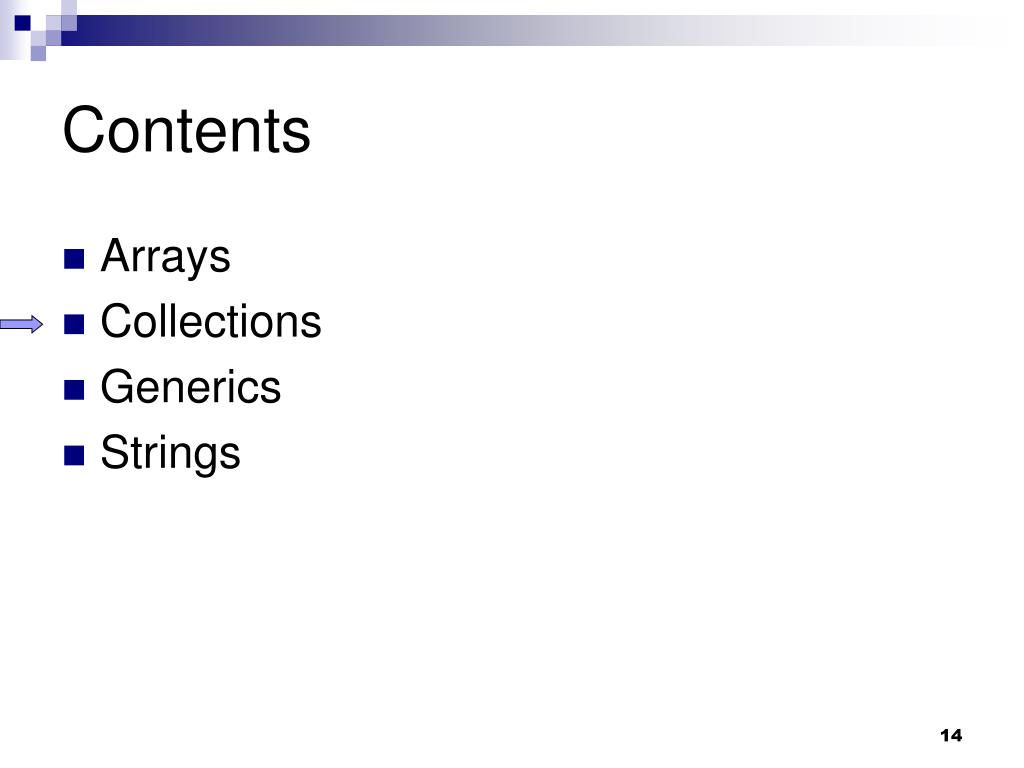 Contents

- Arrays
- Collections
- Generics
- Strings

14